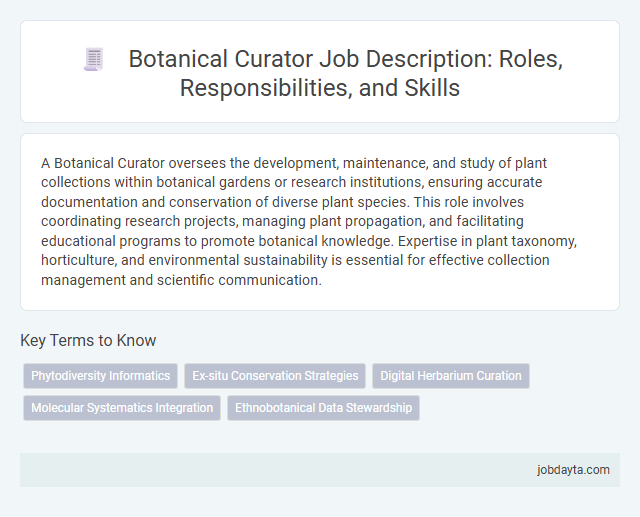 Botanical Curator Job Description: Roles, Responsibilities, and Skills

A Botanical Curator oversees the development, maintenance, and study of plant collections within botanical gardens or research institutions, ensuring accurate documentation and conservation of diverse plant species. This role involves coordinating research projects, managing plant propagation, and facilitating educational programs to promote botanical knowledge. Expertise in plant taxonomy, horticulture, and environmental sustainability is essential for effective collection management and scientific communication.

Key Terms to Know

Phytodiversity Informatics

Ex-situ Conservation Strategies

Digital Herbarium Curation

Molecular Systematics Integration

Ethnobotanical Data Stewardship

jobdayta.com